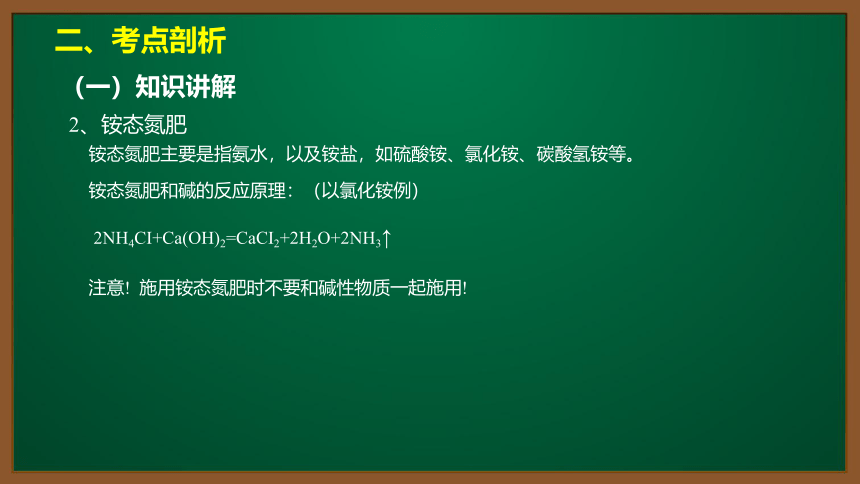 二、考点剖析

（一）知识讲解

2、铵态氮肥

铵态氮肥主要是指氨水，以及铵盐，如硫酸铵、氯化铵、碳酸氢铵等。

铵态氮肥和碱的反应原理：（以氯化铵例）

$2NH_4CI+Ca(OH)_2=CaCI_2+2H_2O+2NH_3\uparrow$

注意！施用铵态氮肥时不要和碱性物质一起施用！